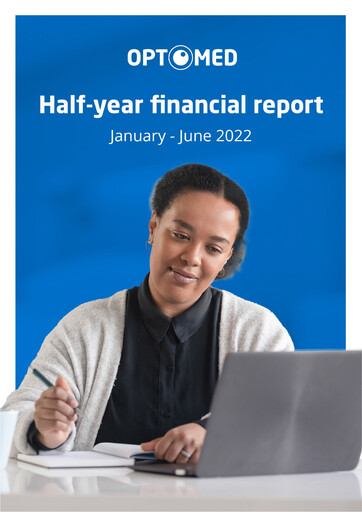 OPTOMED

Half-year financial report

January - June 2022